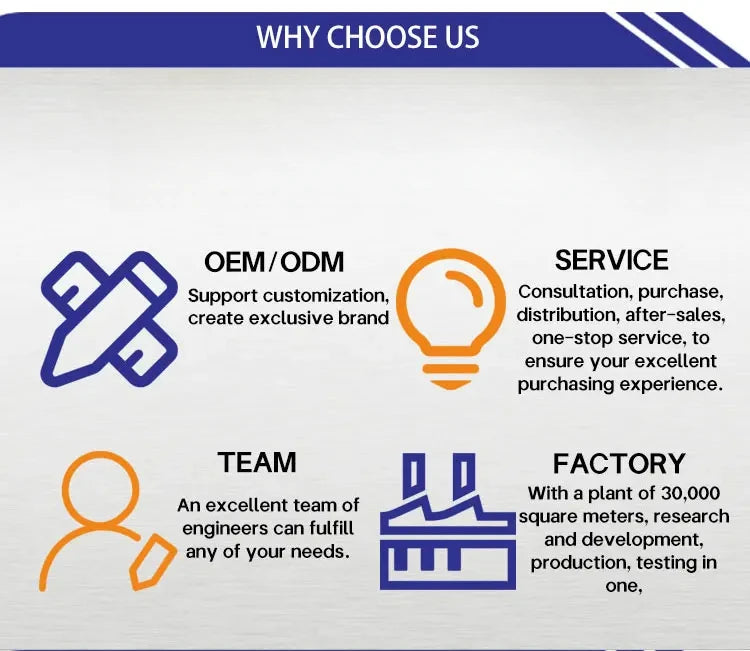 WHY CHOOSE US

OEM/ODM
Support customization, create exclusive brand

SERVICE
Consultation, purchase, distribution, after-sales, one-stop service, to ensure your excellent purchasing experience.

TEAM
An excellent team of engineers can fulfill any of your needs.

FACTORY
With a plant of 30,000 square meters, research and development, production, testing in one,